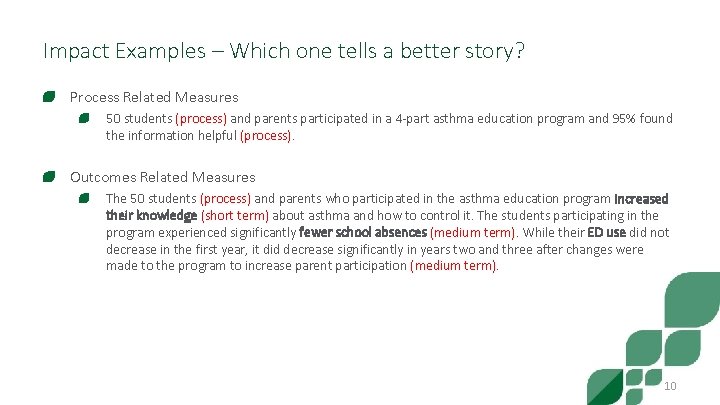 Impact Examples – Which one tells a better story?

Process Related Measures

50 students (process) and parents participated in a 4-part asthma education program and 95% found the information helpful (process).

Outcomes Related Measures

The 50 students (process) and parents who participated in the asthma education program increased their knowledge (short term) about asthma and how to control it. The students participating in the program experienced significantly fewer school absences (medium term). While their ED use did not decrease in the first year, it did decrease significantly in years two and three after changes were made to the program to increase parent participation (medium term).

10